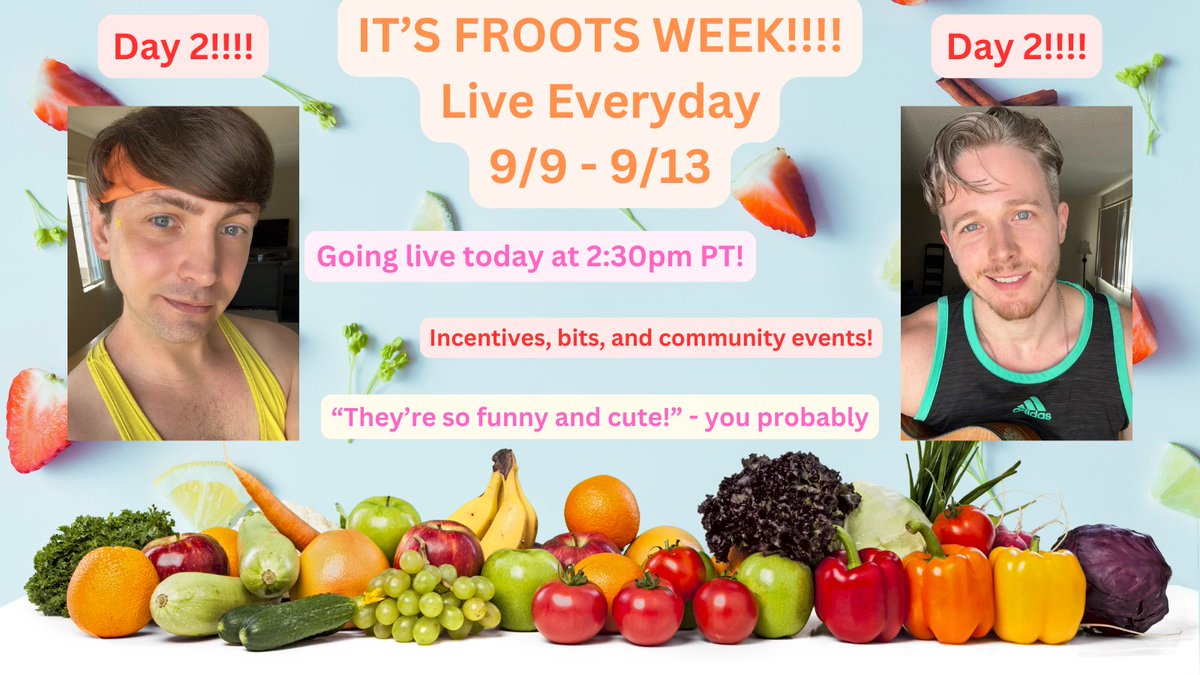 Day 2!!!!

IT'S FROOTS WEEK!!!!
Live Everyday
9/9 - 9/13

Day 2!!!!

Going live today at 2:30pm PT!

Incentives, bits, and community events!

"They're so funny and cute!" - you probably

adidas